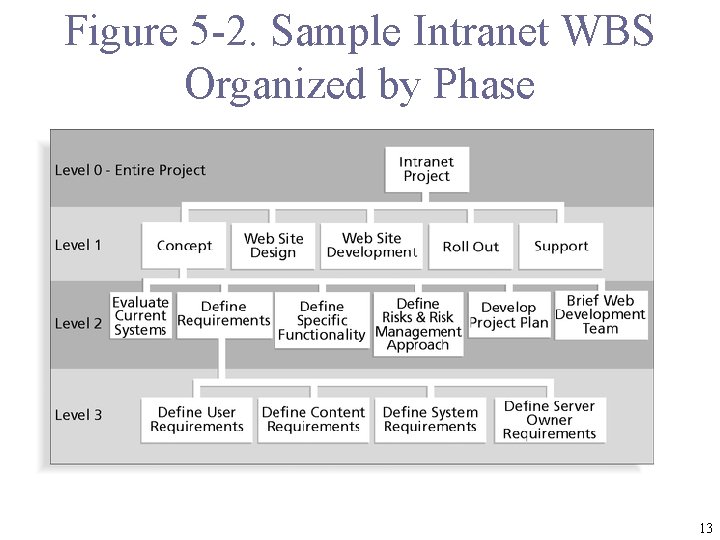 Figure 5-2. Sample Intranet WBS Organized by Phase

Level 0 - Entire Project

Intranet Project

Level 1

Concept

Web Site Design

Web Site Development

Roll Out

Support

Level 2

Evaluate Current Systems

Define Requirements

Define Specific Functionality

Define Risks & Risk Management Approach

Develop Project Plan

Brief Web Development Team

Level 3

Define User Requirements

Define Content Requirements

Define System Requirements

Define Server Owner Requirements

13